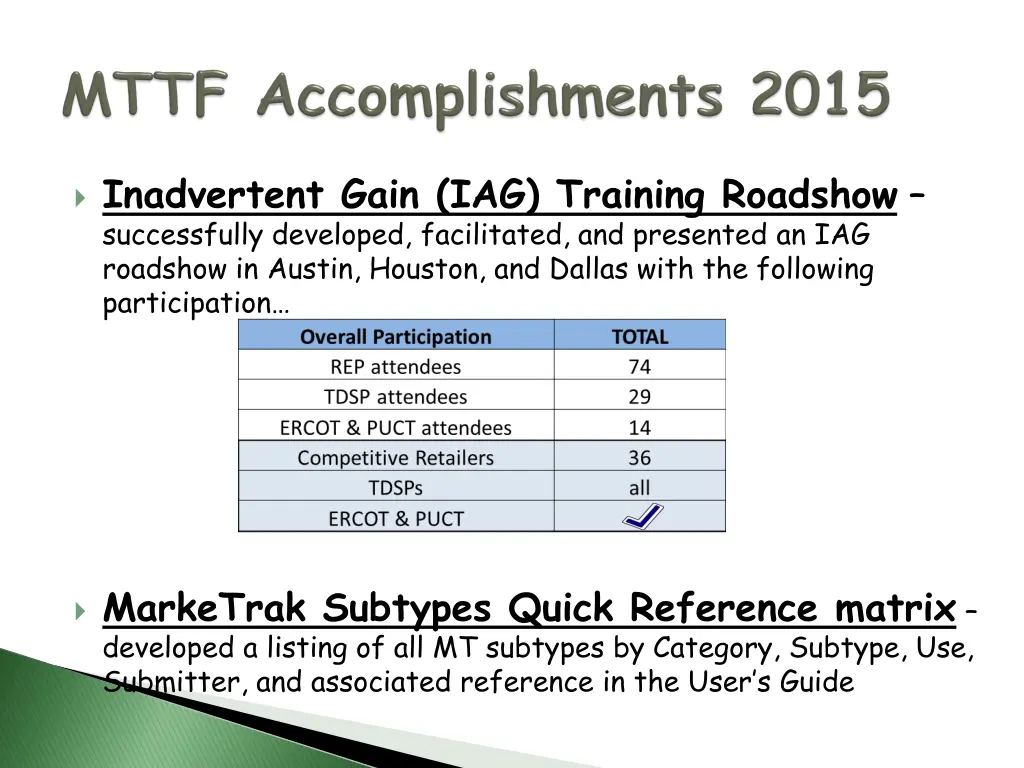 MTTF Accomplishments 2015

Inadvertent Gain (IAG) Training Roadshow – successfully developed, facilitated, and presented an IAG roadshow in Austin, Houston, and Dallas with the following participation…

| Overall Participation | TOTAL |
|---|---|
| REP attendees | 74 |
| TDSP attendees | 29 |
| ERCOT & PUCT attendees | 14 |
| Competitive Retailers | 36 |
| TDSPs | all |
| ERCOT & PUCT | ✓ |

MarkeTrak Subtypes Quick Reference matrix - developed a listing of all MT subtypes by Category, Subtype, Use, Submitter, and associated reference in the User's Guide